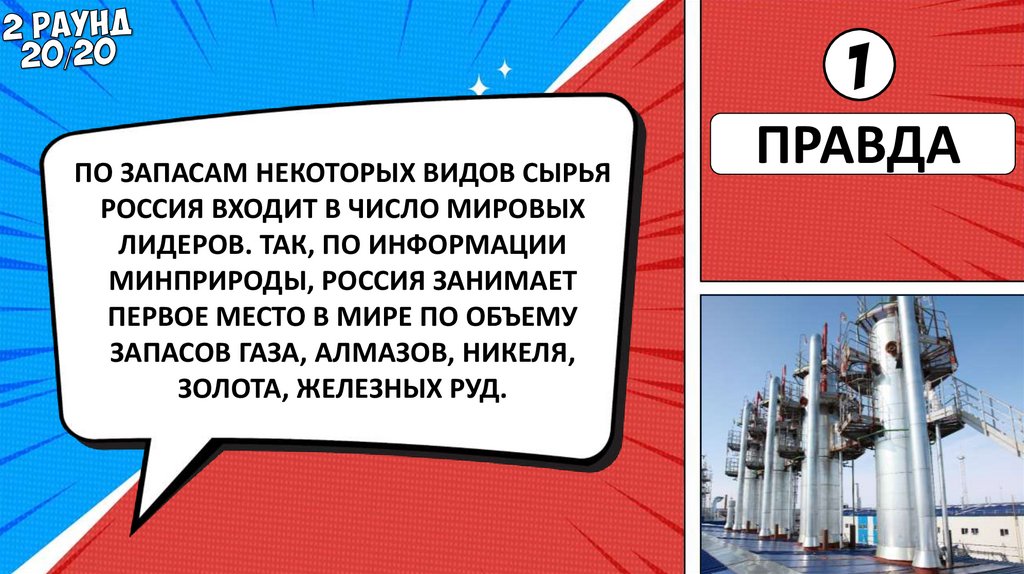 2 РАУНД
20/20

ПО ЗАПАСАМ НЕКОТОРЫХ ВИДОВ СЫРЬЯ РОССИЯ ВХОДИТ В ЧИСЛО МИРОВЫХ ЛИДЕРОВ. ТАК, ПО ИНФОРМАЦИИ МИНПРИРОДЫ, РОССИЯ ЗАНИМАЕТ ПЕРВОЕ МЕСТО В МИРЕ ПО ОБЪЕМУ ЗАПАСОВ ГАЗА, АЛМАЗОВ, НИКЕЛЯ, ЗОЛОТА, ЖЕЛЕЗНЫХ РУД.

1

ПРАВДА